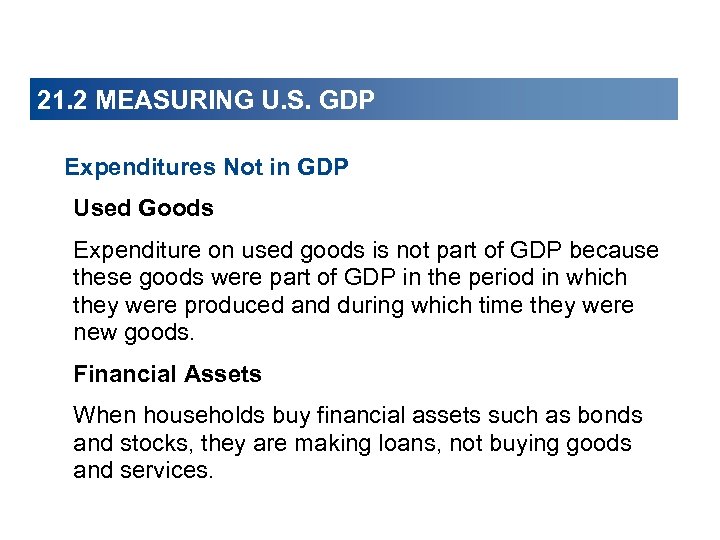 21.2 MEASURING U.S. GDP

Expenditures Not in GDP

Used Goods

Expenditure on used goods is not part of GDP because these goods were part of GDP in the period in which they were produced and during which time they were new goods.

Financial Assets

When households buy financial assets such as bonds and stocks, they are making loans, not buying goods and services.